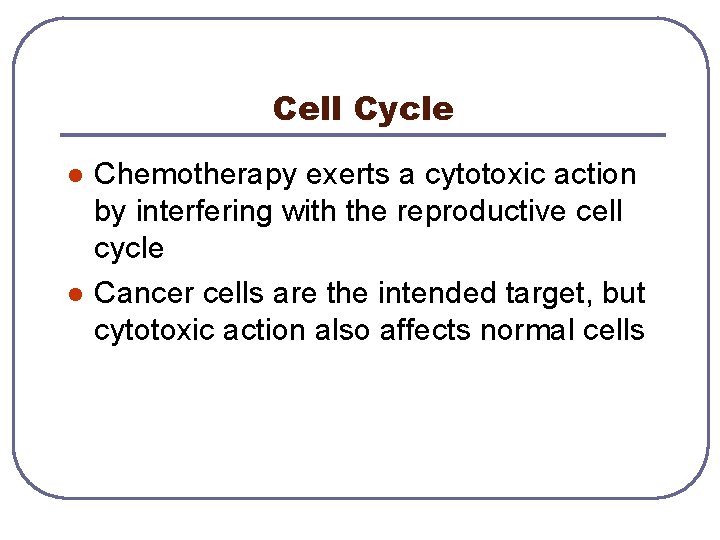 Cell Cycle

- Chemotherapy exerts a cytotoxic action by interfering with the reproductive cell cycle
- Cancer cells are the intended target, but cytotoxic action also affects normal cells